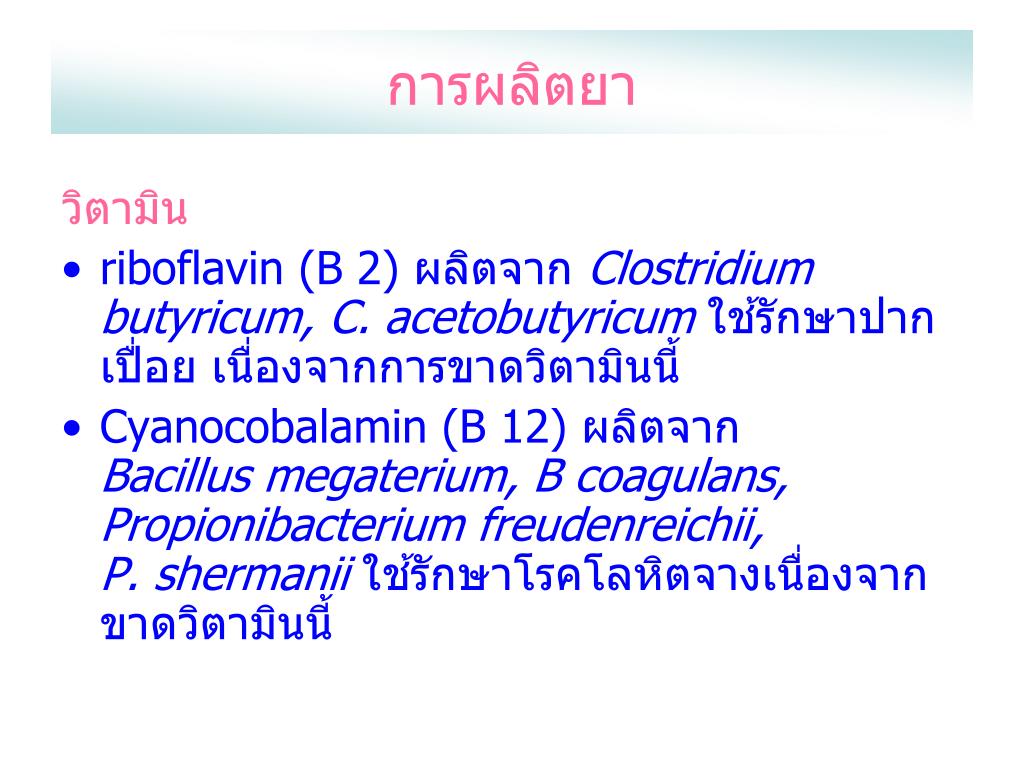 การผลิตยา

วิตามิน

• riboflavin (B 2) ผลิตจาก Clostridium butyricum, C. acetobutyricum ใช้รักษาปากเปื่อย เนื่องจากการขาดวิตามินนี้

• Cyanocobalamin (B 12) ผลิตจาก Bacillus megaterium, B coagulans, Propionibacterium freudenreichii, P. shermanii ใช้รักษาโรคโลหิตจางเนื่องจากขาดวิตามินนี้